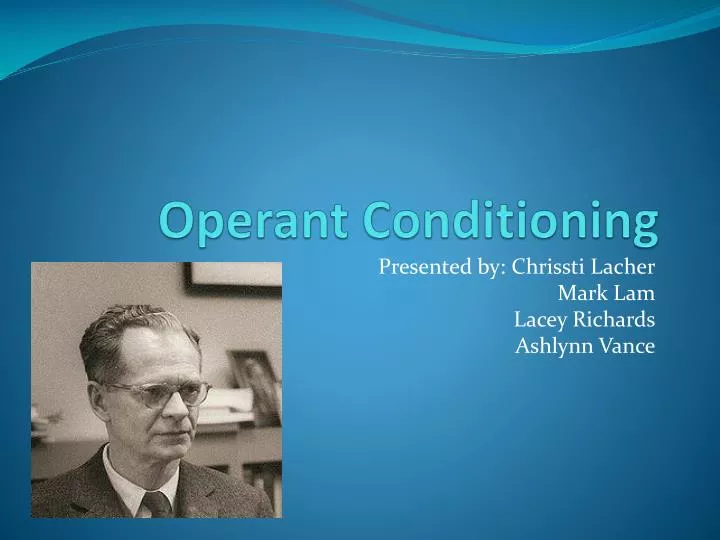 Operant Conditioning

Presented by: Chrissti Lacher
Mark Lam
Lacey Richards
Ashlynn Vance